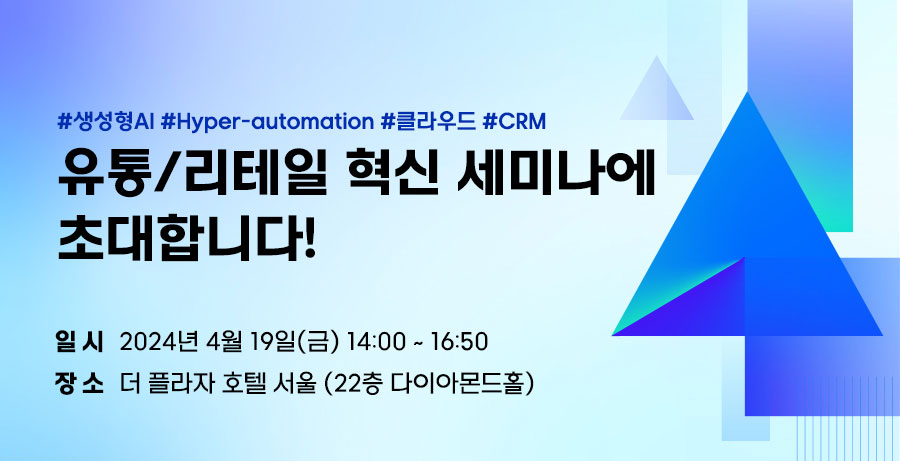 #생성형AI #Hyper-automation #클라우드 #CRM

유통/리테일 혁신 세미나에 초대합니다!

일 시 2024년 4월 19일(금) 14:00 ~ 16:50

장 소 더 플라자 호텔 서울 (22층 다이아몬드홀)